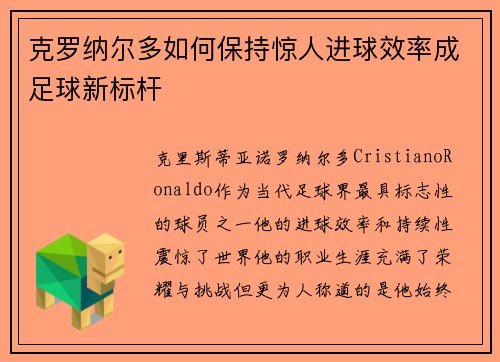 克罗纳尔多如何保持惊人进球效率成足球新标杆

克里斯蒂亚诺罗纳尔多CristianoRonaldo作为当代足球界最具标志性的球员之一他的进球效率和持续性震惊了世界他的职业生涯充满了荣耀与挑战但更为人称道的是他始终